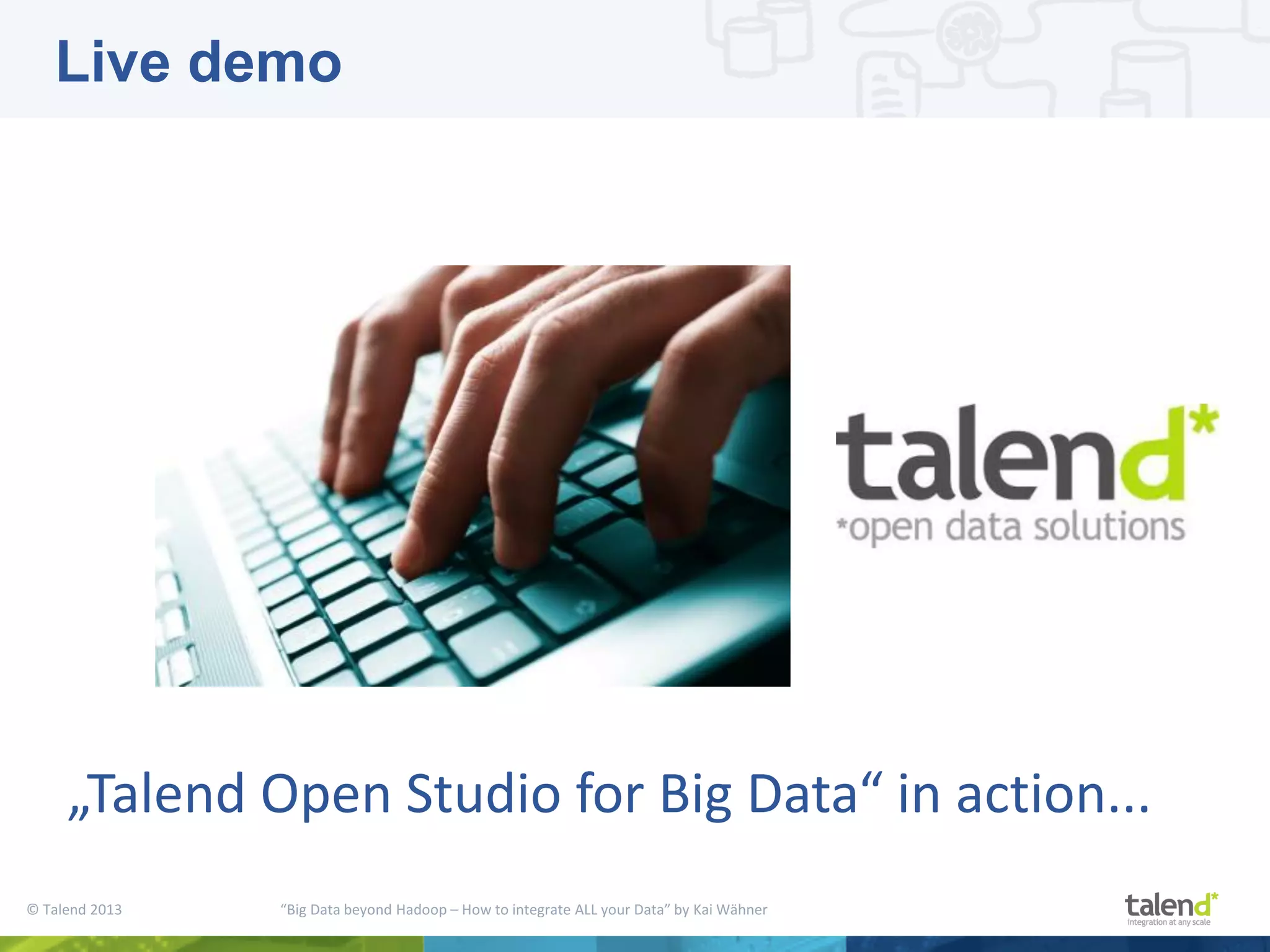 Live demo

talend*
*open data solutions

„Talend Open Studio for Big Data“ in action...

© Talend 2013

“Big Data beyond Hadoop – How to integrate ALL your Data” by Kai Wähner

talend*
integration at any scale